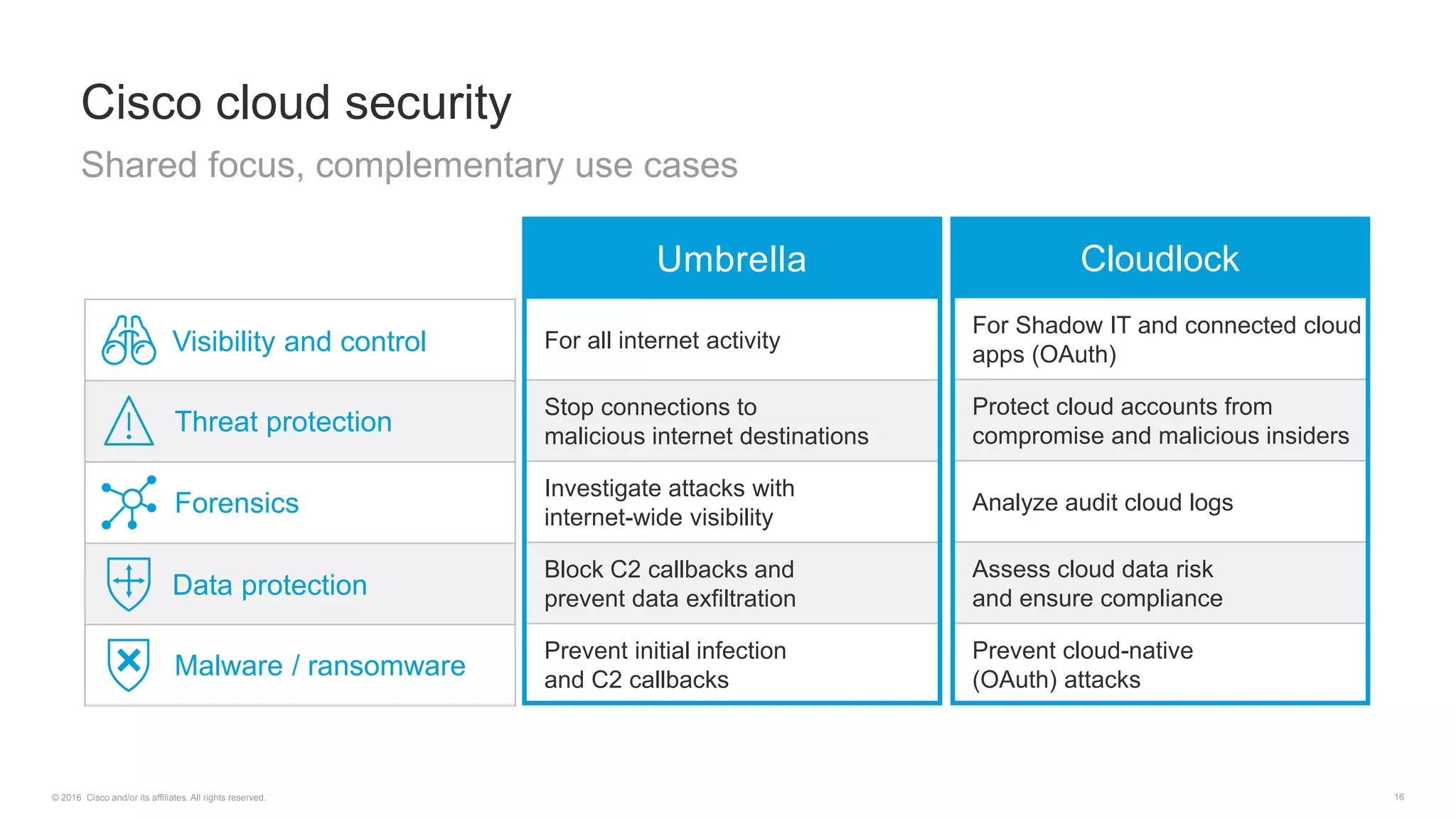 Cisco cloud security

Shared focus, complementary use cases

| | Umbrella | Cloudlock |
|---|---|---|
| Visibility and control | For all internet activity | For Shadow IT and connected cloud apps (OAuth) |
| Threat protection | Stop connections to malicious internet destinations | Protect cloud accounts from compromise and malicious insiders |
| Forensics | Investigate attacks with internet-wide visibility | Analyze audit cloud logs |
| Data protection | Block C2 callbacks and prevent data exfiltration | Assess cloud data risk and ensure compliance |
| Malware / ransomware | Prevent initial infection and C2 callbacks | Prevent cloud-native (OAuth) attacks |

© 2016 Cisco and/or its affiliates. All rights reserved.

16